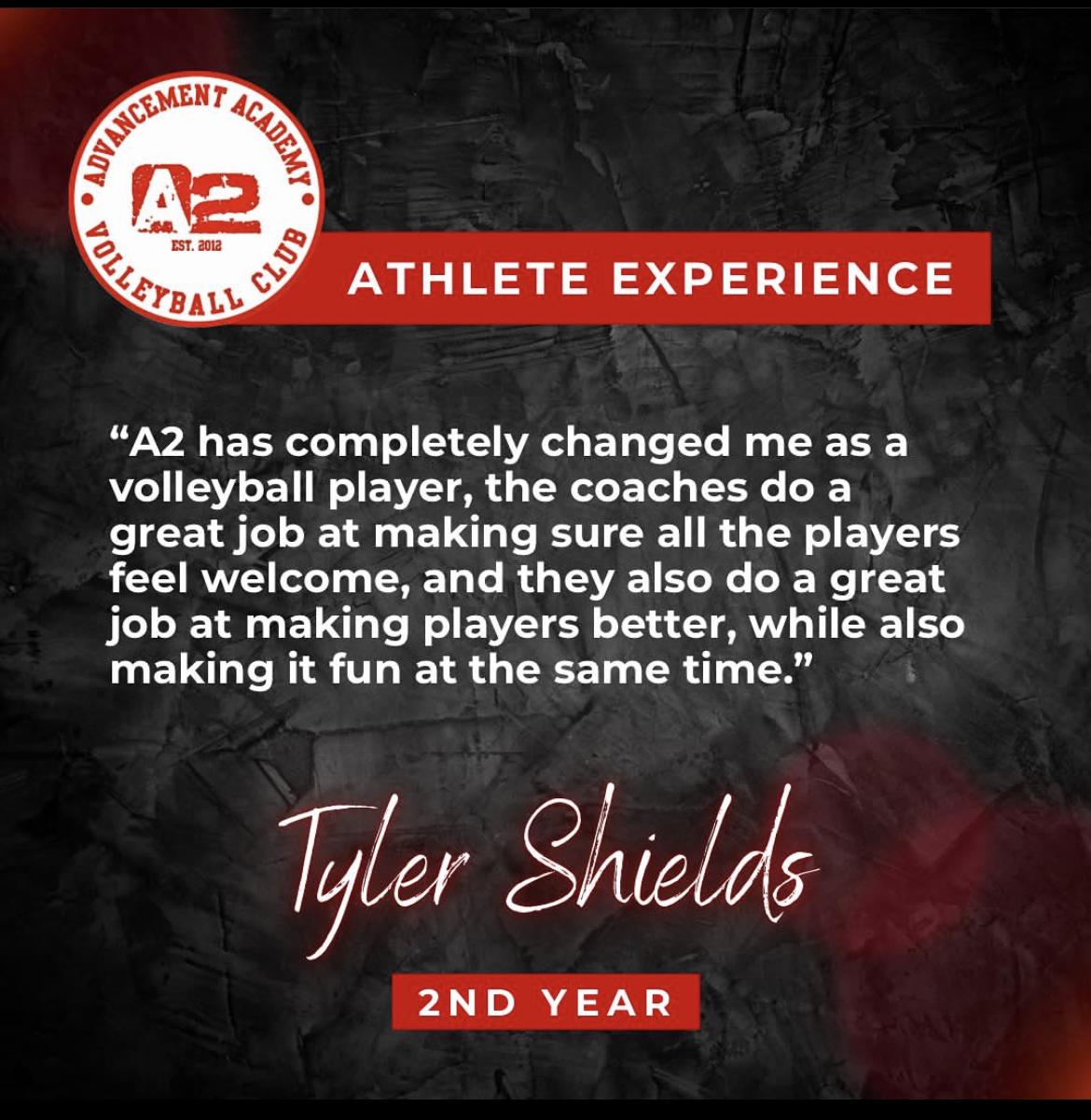 ADVANCEMENT ACADEMY
A2
EST. 2012
VOLLEYBALL CLUB

ATHLETE EXPERIENCE

"A2 has completely changed me as a volleyball player, the coaches do a great job at making sure all the players feel welcome, and they also do a great job at making players better, while also making it fun at the same time."

Tyler Shields

2ND YEAR